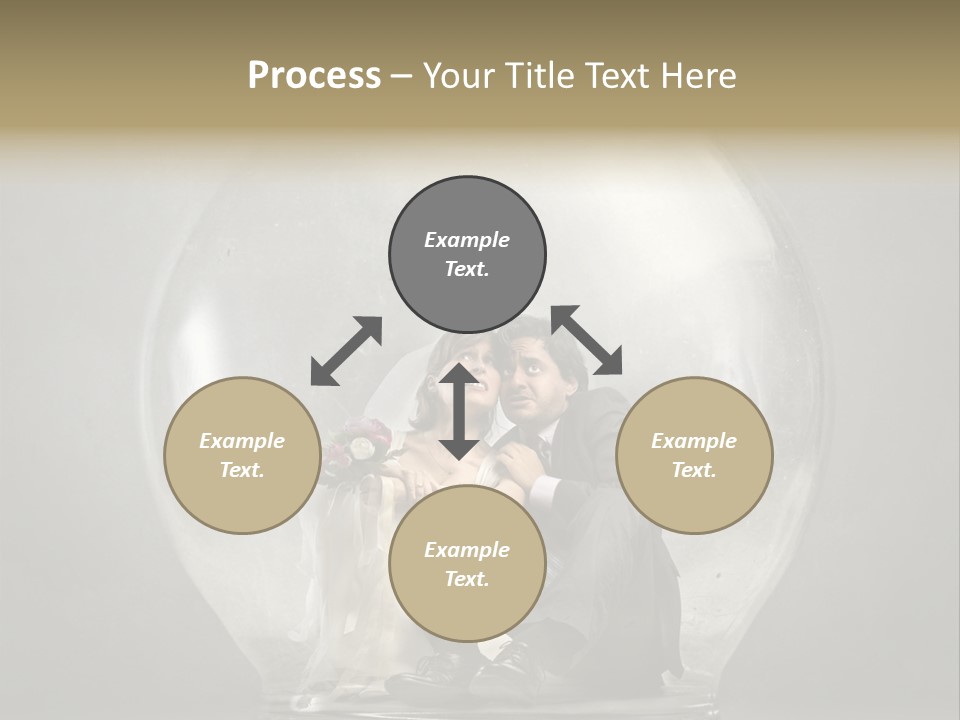 Process – Your Title Text Here

Example Text.

Example Text.

Example Text.

Example Text.